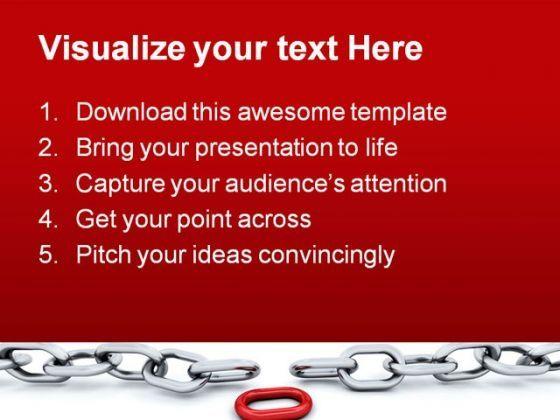 Visualize your text Here

1. Download this awesome template
2. Bring your presentation to life
3. Capture your audience's attention
4. Get your point across
5. Pitch your ideas convincingly